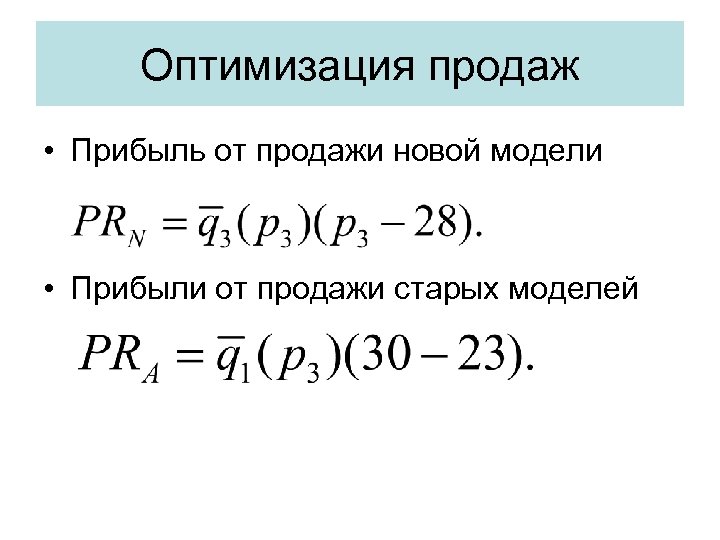 Оптимизация продаж

• Прибыль от продажи новой модели

$PR_N = \overline{q}_3(p_3)(p_3 - 28).$

• Прибыли от продажи старых моделей

$PR_A = \overline{q}_1(p_3)(30 - 23).$